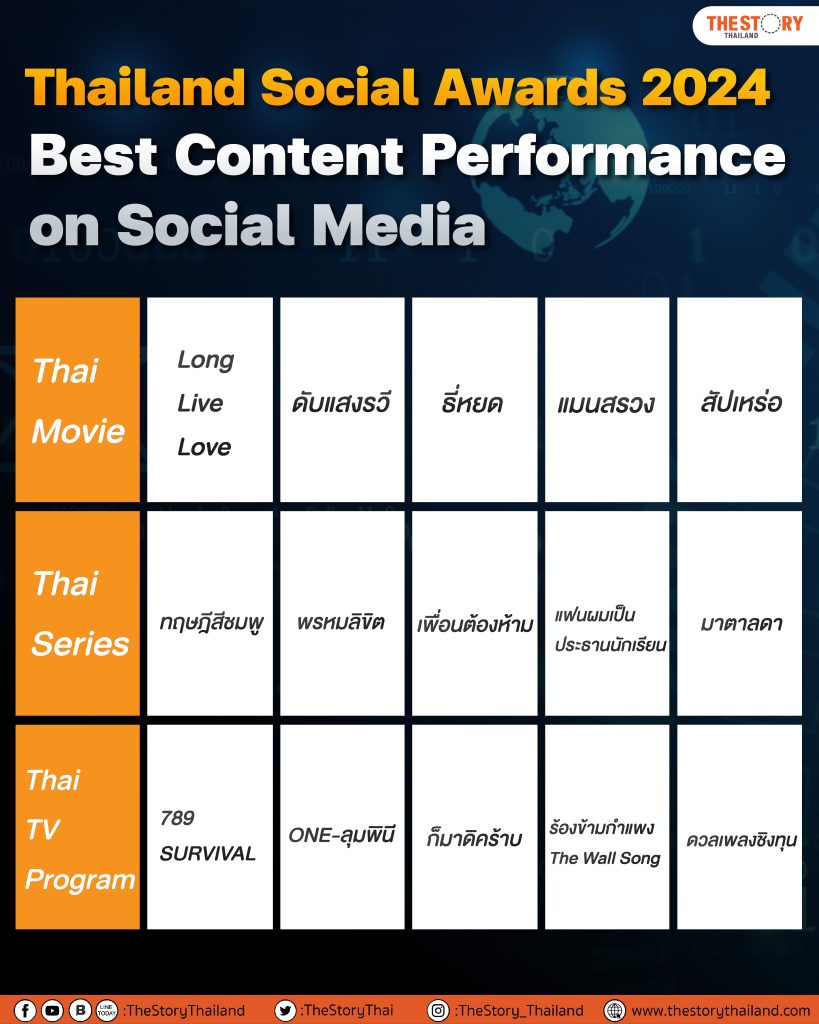 THE STORY THAILAND

Thailand Social Awards 2024
Best Content Performance on Social Media

| Thai Movie | Long Live Love | ดับแสงรวี | ธี่หยด | แมนสรวง | สัปเหร่อ |
|---|---|---|---|---|---|
| Thai Series | ทฤษฎีสีชมพู | พรหมลิขิต | เพื่อนต้องห้าม | แฟนผมเป็นประธานนักเรียน | มาตาลดา |
| Thai TV Program | 789 SURVIVAL | ONE-ลุมพินี | ก็มาดิคร้าบ | ร้องข้ามกำแพง The Wall Song | ดวลเพลงชิงทุน |

LINE TODAY :TheStoryThailand :TheStoryThai :TheStory_Thailand www.thestorythailand.com